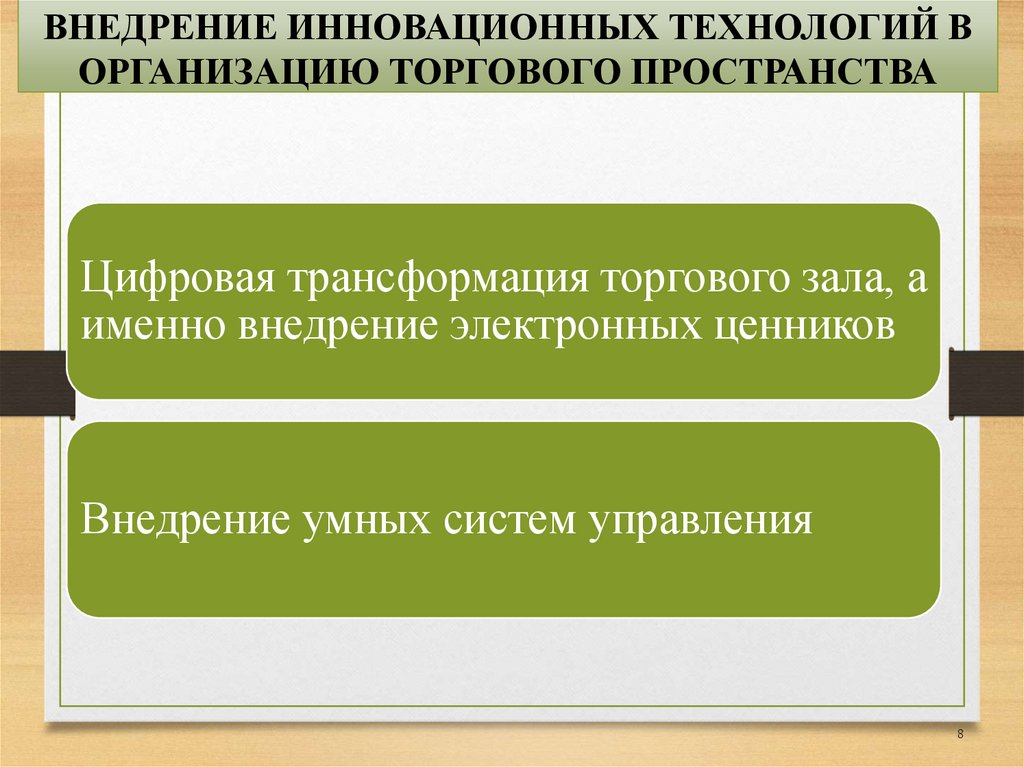 ВНЕДРЕНИЕ ИННОВАЦИОННЫХ ТЕХНОЛОГИЙ В ОРГАНИЗАЦИЮ ТОРГОВОГО ПРОСТРАНСТВА

Цифровая трансформация торгового зала, а именно внедрение электронных ценников

Внедрение умных систем управления

8